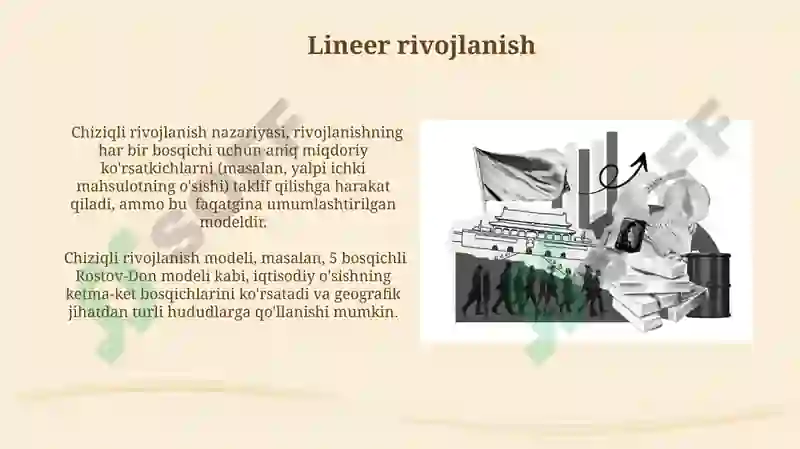 Lineer rivojlanish

Chiziqli rivojlanish nazariyasi, rivojlanishning har bir bosqichi uchun aniq miqdoriy ko'rsatkichlarni (masalan, yalpi ichki mahsulotning o'sishi) taklif qilishga harakat qiladi, ammo bu faqatgina umumlashtirilgan modeldir.

Chiziqli rivojlanish modeli, masalan, 5 bosqichli Rostov-Don modeli kabi, iqtisodiy o'sishning ketma-ket bosqichlarini ko'rsatadi va geografik jihatdan turli hududlarga qo'llanishi mumkin.